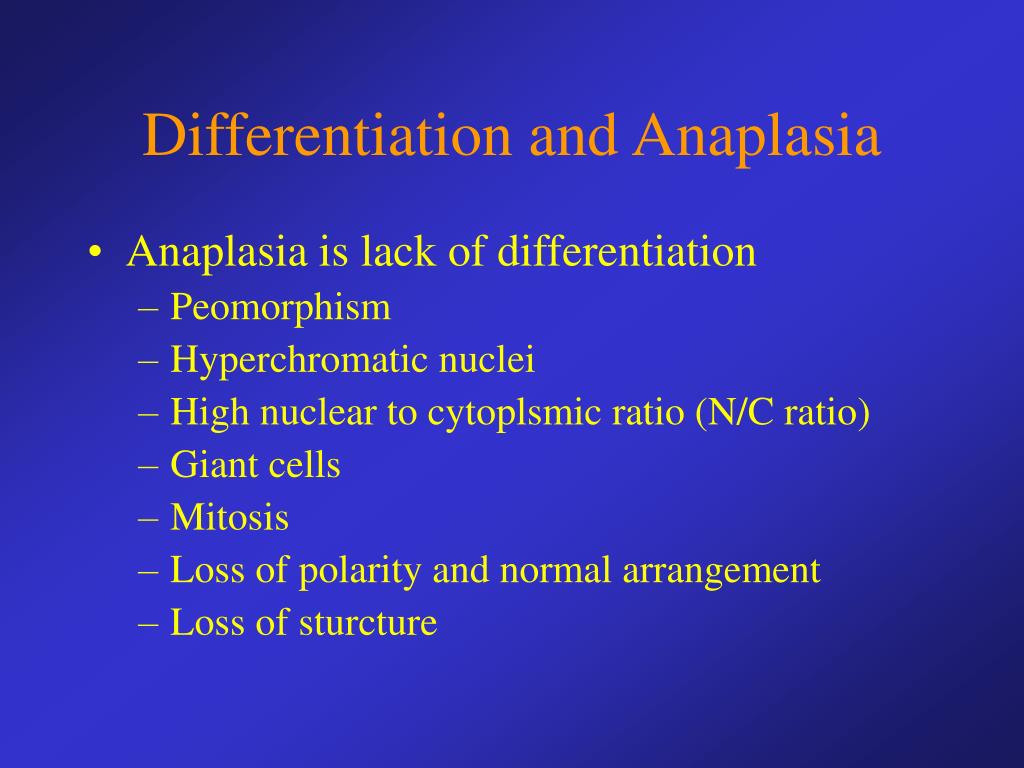 Differentiation and Anaplasia

• Anaplasia is lack of differentiation
– Peomorphism
– Hyperchromatic nuclei
– High nuclear to cytoplsmic ratio (N/C ratio)
– Giant cells
– Mitosis
– Loss of polarity and normal arrangement
– Loss of sturcture